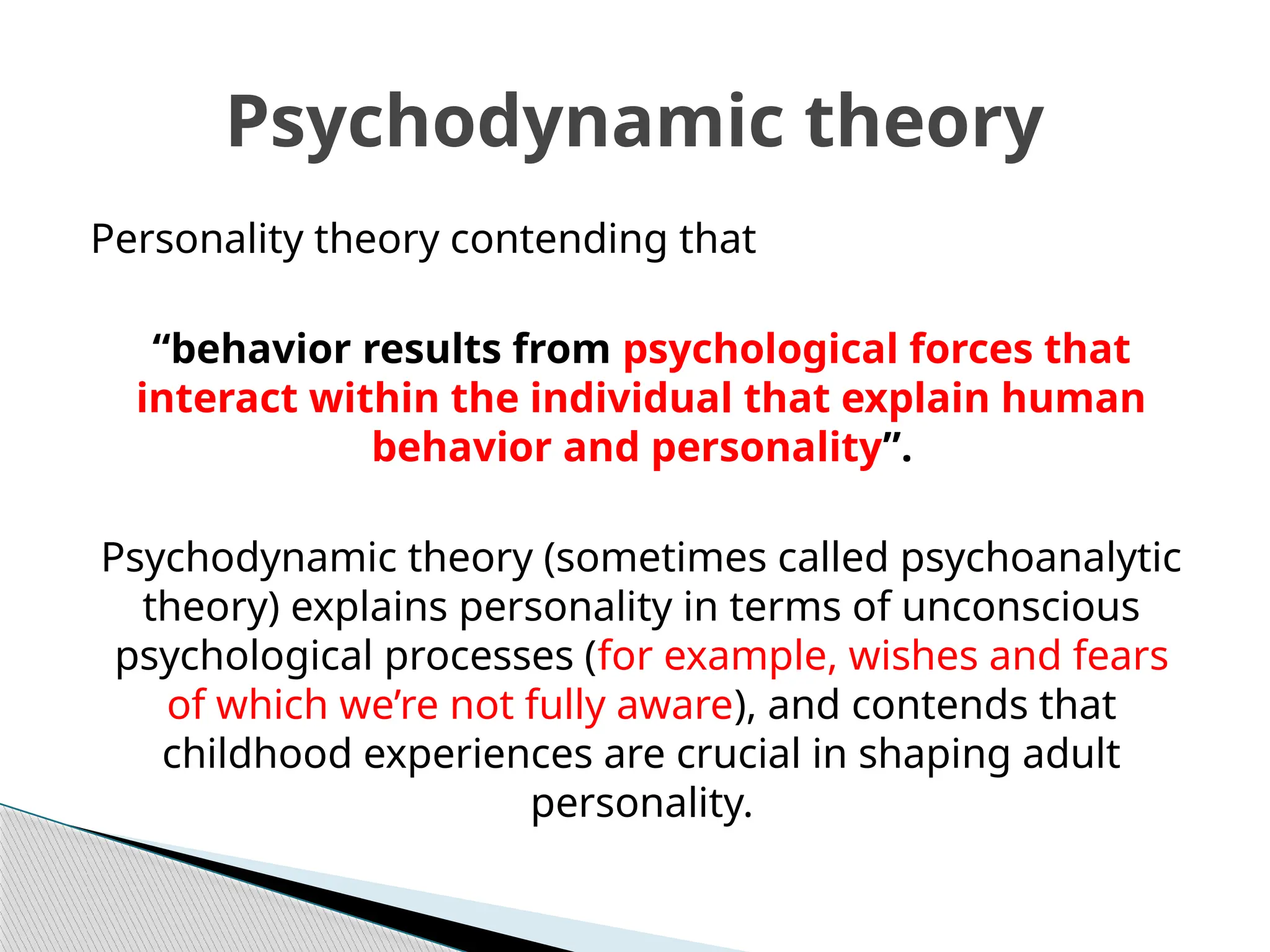 Psychodynamic theory

Personality theory contending that

“behavior results from psychological forces that interact within the individual that explain human behavior and personality”.

Psychodynamic theory (sometimes called psychoanalytic theory) explains personality in terms of unconscious psychological processes (for example, wishes and fears of which we’re not fully aware), and contends that childhood experiences are crucial in shaping adult personality.